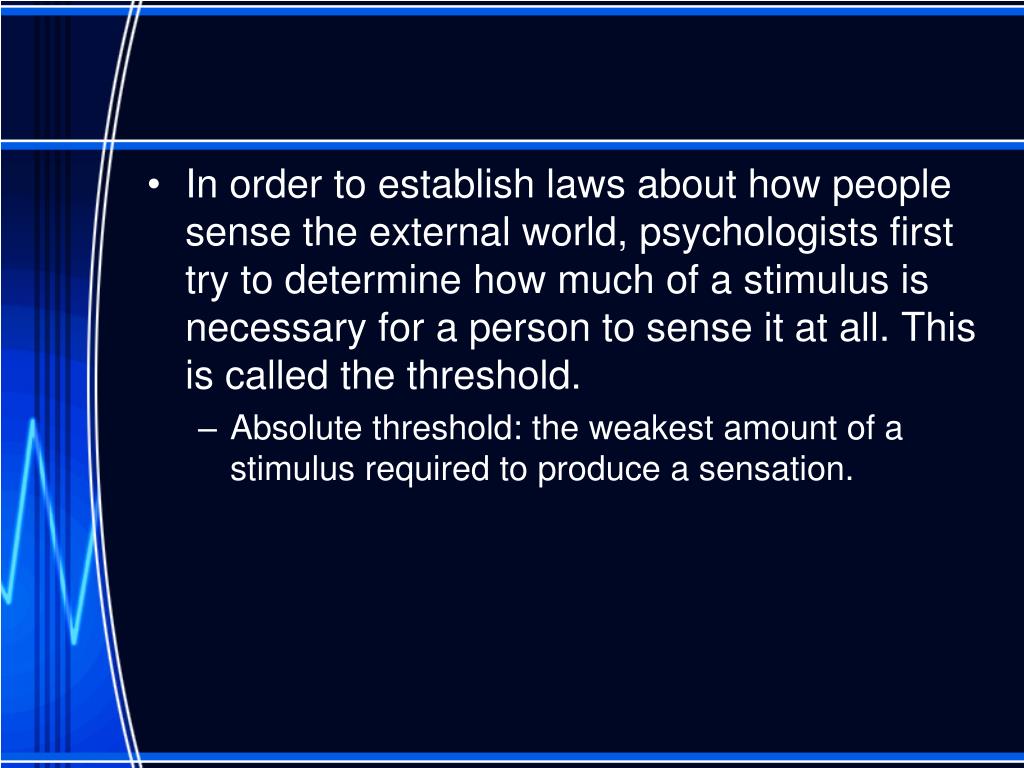 • In order to establish laws about how people sense the external world, psychologists first try to determine how much of a stimulus is necessary for a person to sense it at all. This is called the threshold.

– Absolute threshold: the weakest amount of a stimulus required to produce a sensation.